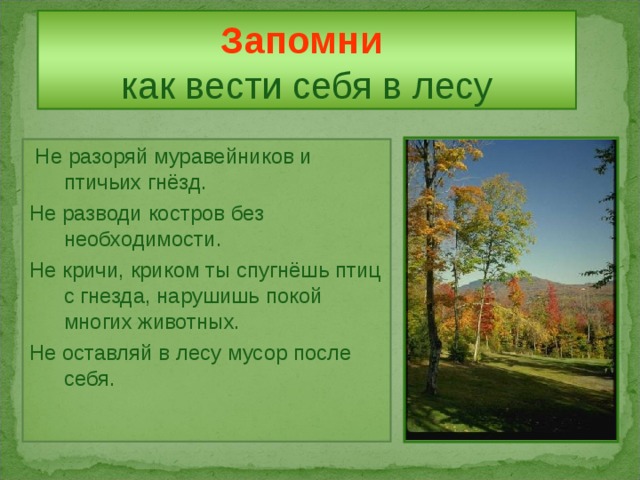 Запомни
как вести себя в лесу

Не разоряй муравейников и птичьих гнёзд.

Не разводи костров без необходимости.

Не кричи, криком ты спугнёшь птиц с гнезда, нарушишь покой многих животных.

Не оставляй в лесу мусор после себя.